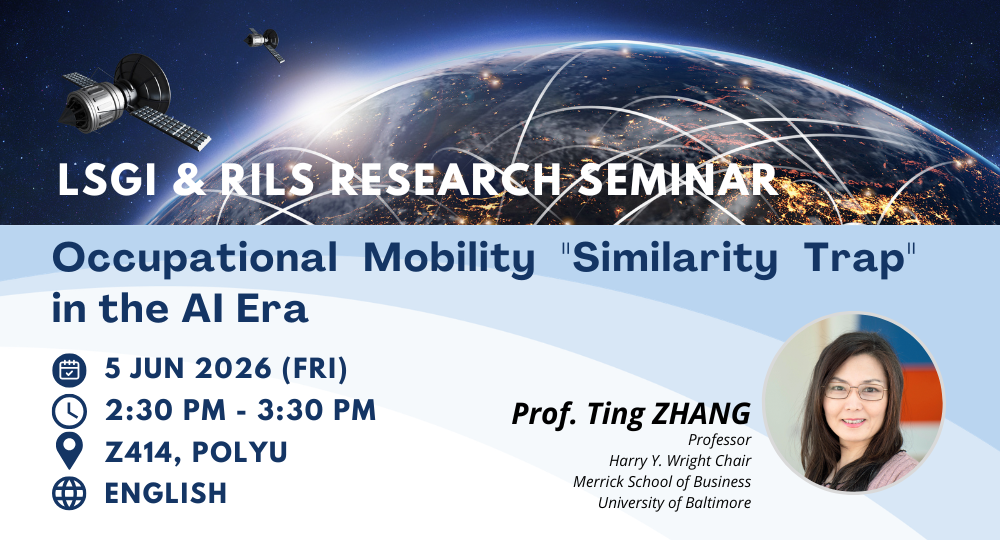 LSGI & RILS RESEARCH SEMINAR

Occupational Mobility "Similarity Trap" in the AI Era

5 JUN 2026 (FRI)
2:30 PM - 3:30 PM
Z414, POLYU
ENGLISH

Prof. Ting ZHANG
Professor
Harry Y. Wright Chair
Merrick School of Business
University of Baltimore